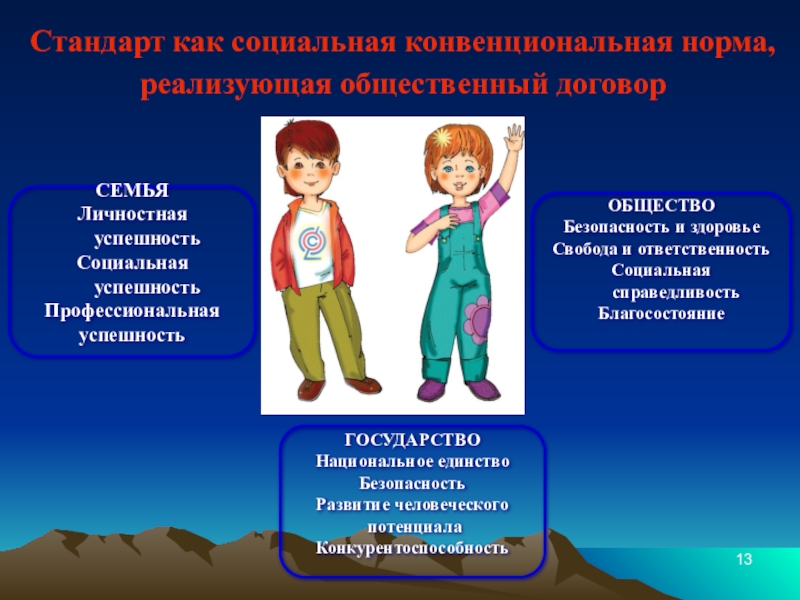 Стандарт как социальная конвенциональная норма, реализующая общественный договор

СЕМЬЯ
Личностная успешность
Социальная успешность
Профессиональная успешность

ОБЩЕСТВО
Безопасность и здоровье
Свобода и ответственность
Социальная справедливость
Благосостояние

ГОСУДАРСТВО
Национальное единство
Безопасность
Развитие человеческого потенциала
Конкурентоспособность

13